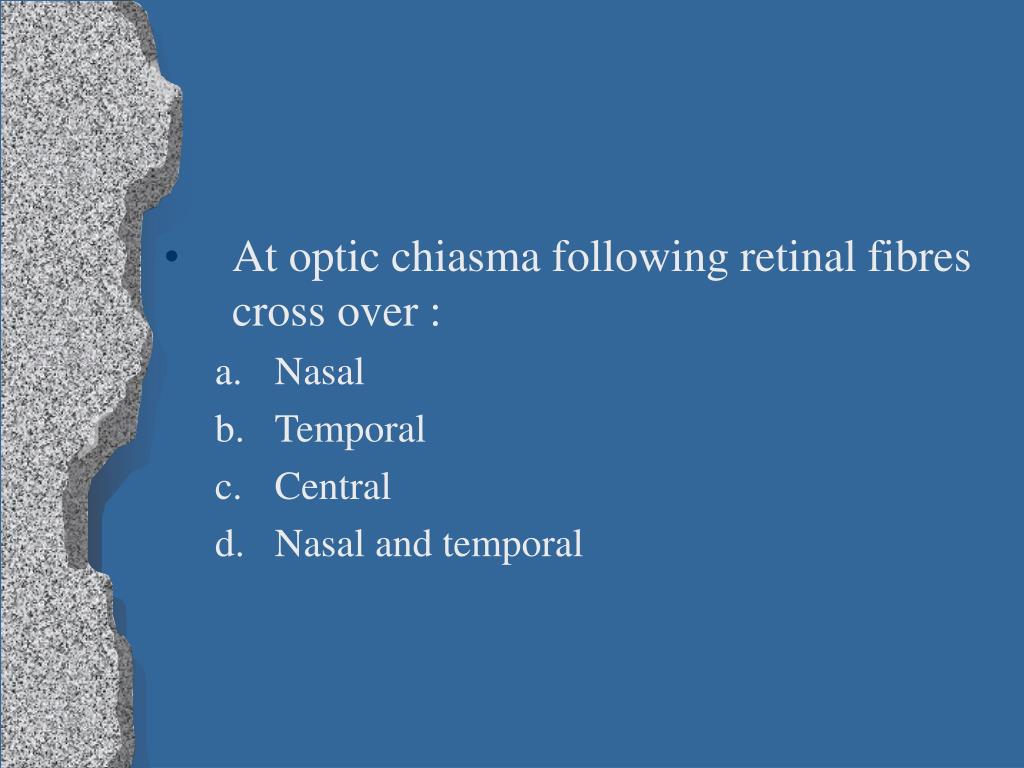 • At optic chiasma following retinal fibres cross over :

a. Nasal
b. Temporal
c. Central
d. Nasal and temporal